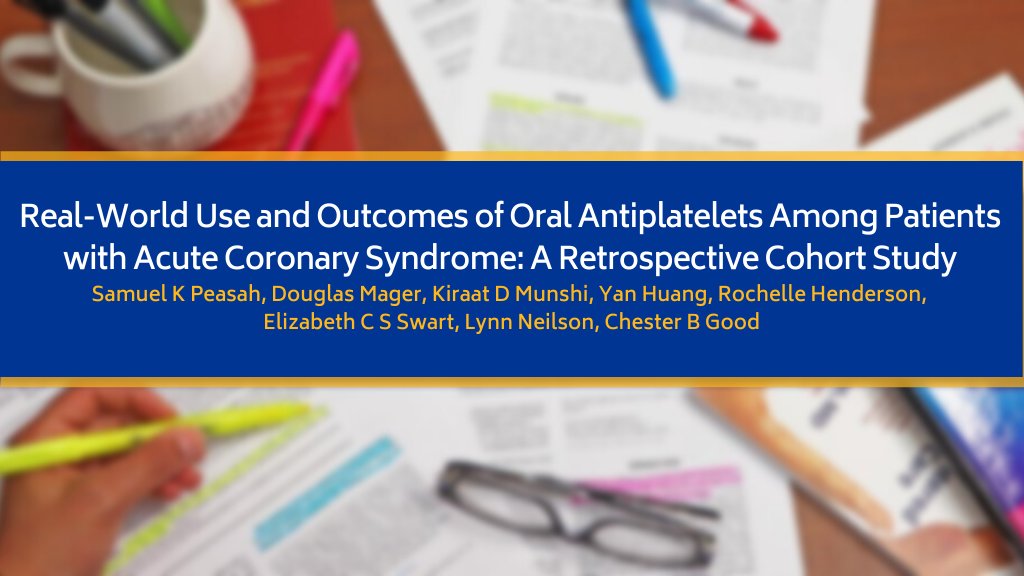 Real-World Use and Outcomes of Oral Antiplatelets Among Patients with Acute Coronary Syndrome: A Retrospective Cohort Study

Samuel K Peasah, Douglas Mager, Kiraat D Munshi, Yan Huang, Rochelle Henderson, Elizabeth C S Swart, Lynn Neilson, Chester B Good